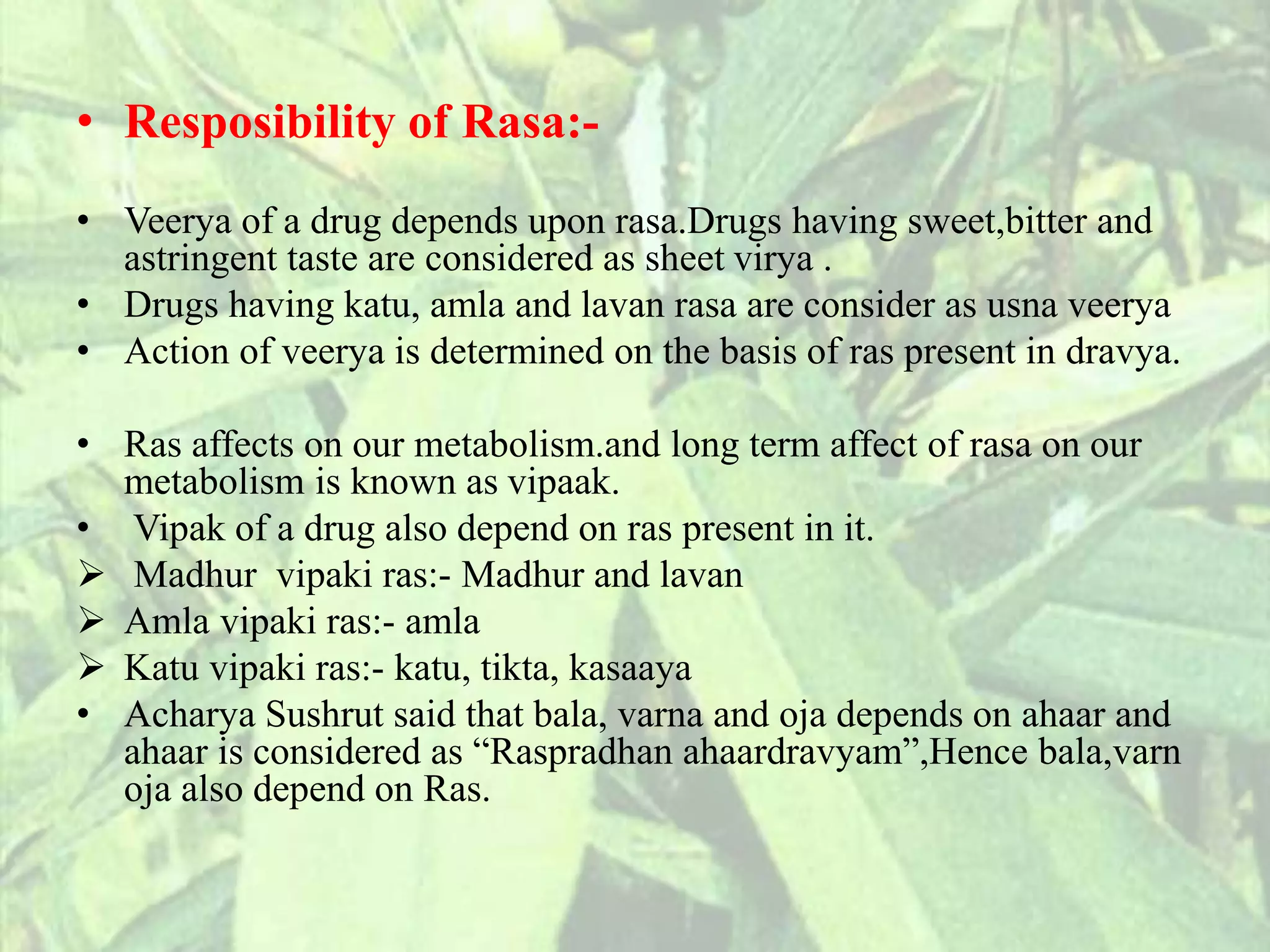 • Resposibility of Rasa:-

• Veerya of a drug depends upon rasa.Drugs having sweet,bitter and astringent taste are considered as sheet virya .
• Drugs having katu, amla and lavan rasa are consider as usna veerya
• Action of veerya is determined on the basis of ras present in dravya.

• Ras affects on our metabolism.and long term affect of rasa on our metabolism is known as vipaak.
• Vipak of a drug also depend on ras present in it.
➢ Madhur vipaki ras:- Madhur and lavan
➢ Amla vipaki ras:- amla
➢ Katu vipaki ras:- katu, tikta, kasaaya
• Acharya Sushrut said that bala, varna and oja depends on ahaar and ahaar is considered as “Raspradhan ahaardravyam”,Hence bala,varn oja also depend on Ras.